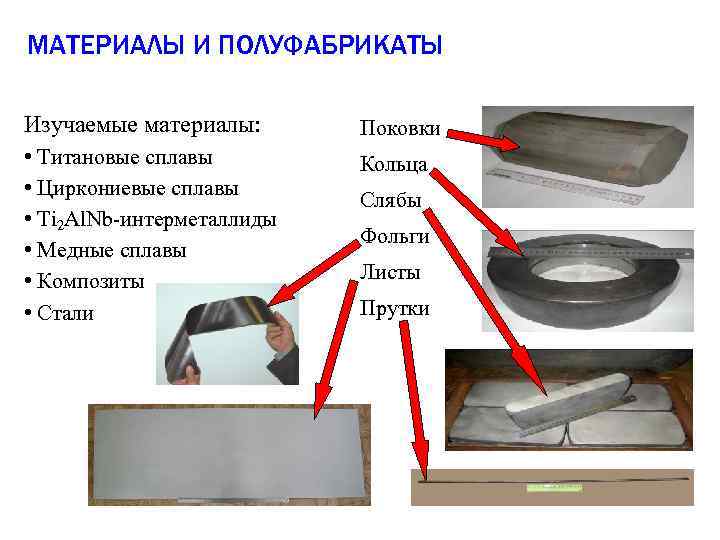 МАТЕРИАЛЫ И ПОЛУФАБРИКАТЫ

Изучаемые материалы:
• Титановые сплавы
• Циркониевые сплавы
• $Ti_2AlNb$-интерметаллиды
• Медные сплавы
• Композиты
• Стали

Поковки
Кольца
Слябы
Фольги
Листы
Прутки